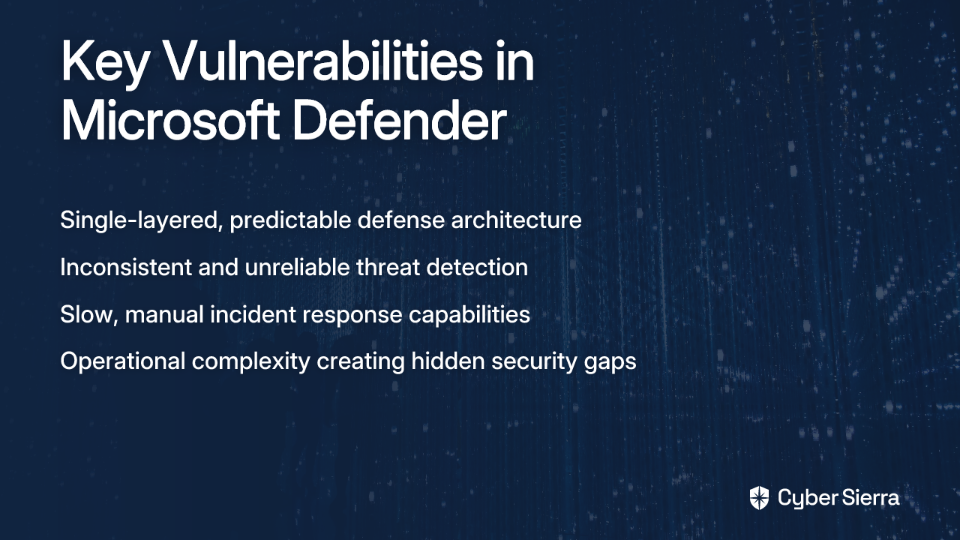 Key Vulnerabilities in Microsoft Defender

Single-layered, predictable defense architecture

Inconsistent and unreliable threat detection

Slow, manual incident response capabilities

Operational complexity creating hidden security gaps

Cyber Sierra